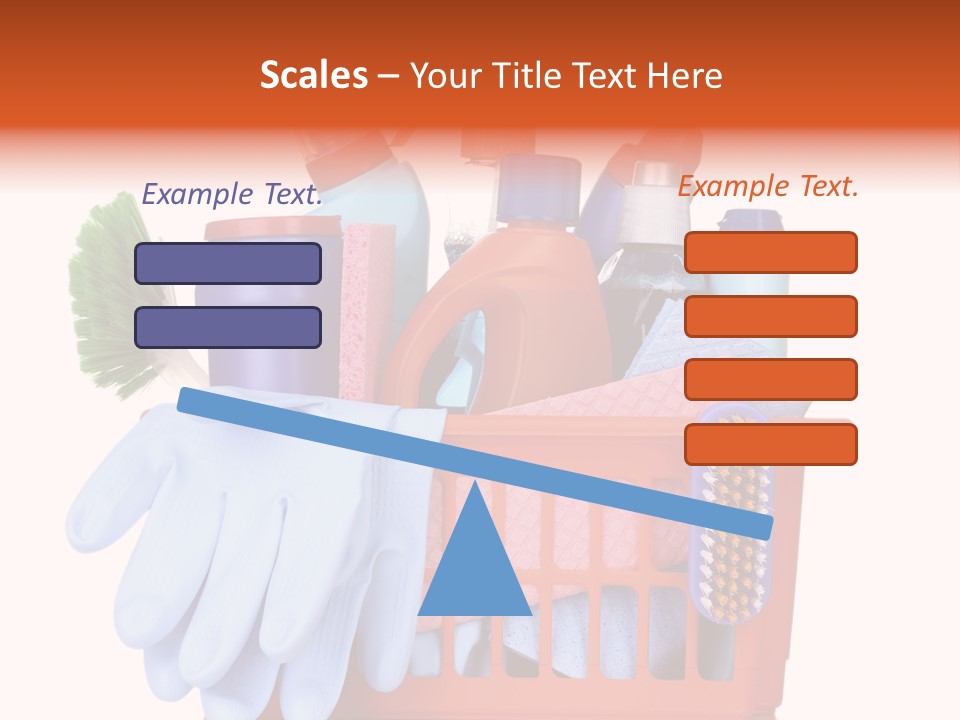 Scales – Your Title Text Here

Example Text.

Example Text.